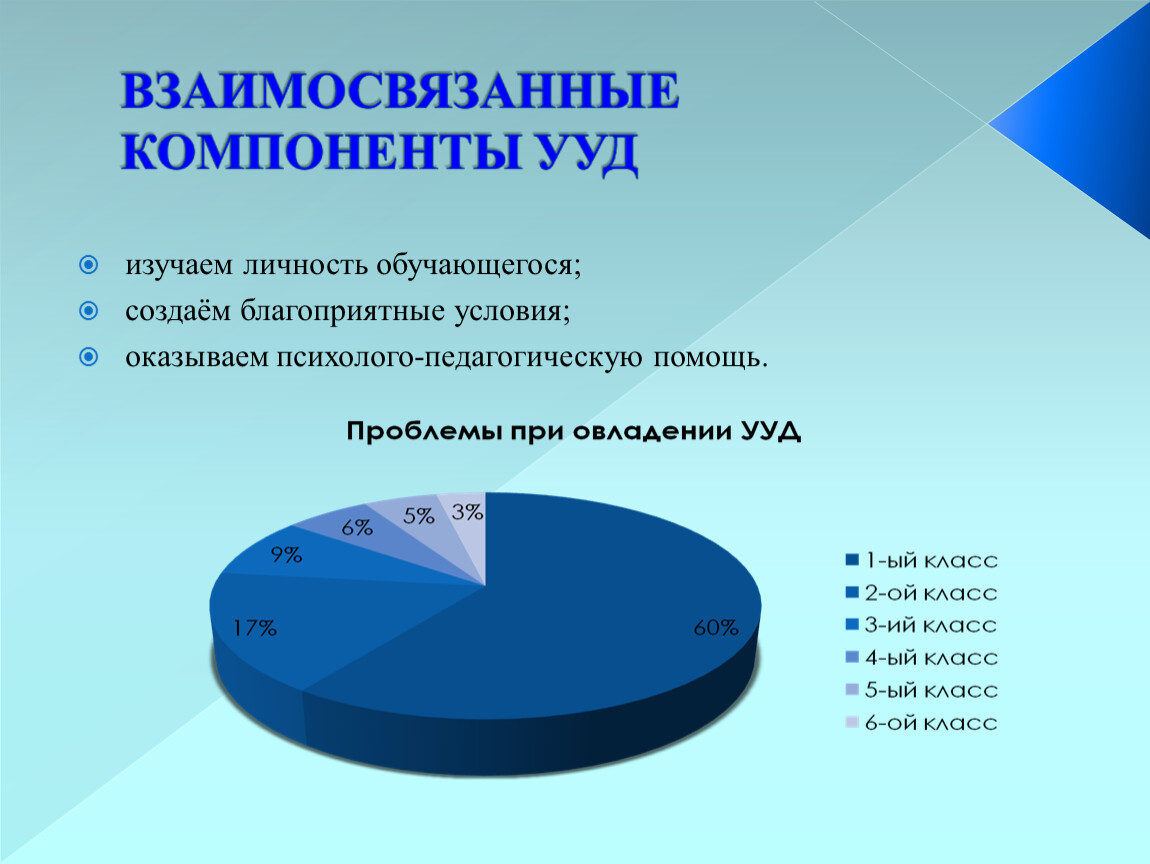 ВЗАИМОСВЯЗАННЫЕ КОМПОНЕНТЫ УУД

изучаем личность обучающегося;
создаём благоприятные условия;
оказываем психолого-педагогическую помощь.

Проблемы при овладении УУД

60%
17%
9%
6%
5%
3%

1-ый класс
2-ой класс
3-ий класс
4-ый класс
5-ый класс
6-ой класс